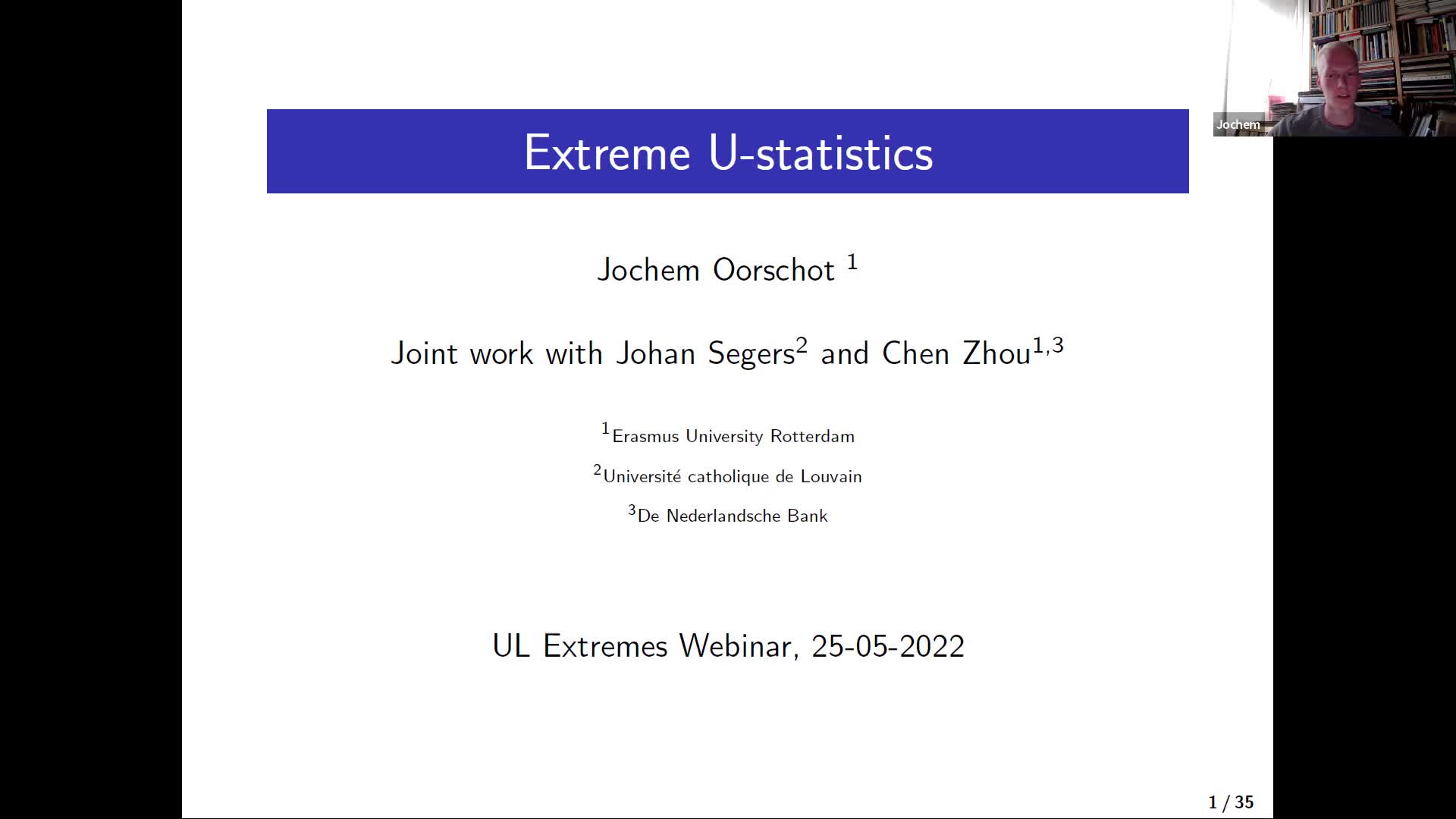 Jochem

Extreme U-statistics

Jochem Oorschot $^1$

Joint work with Johan Segers$^2$ and Chen Zhou$^{1,3}$

$^1$Erasmus University Rotterdam

$^2$Université catholique de Louvain

$^3$De Nederlandsche Bank

UL Extremes Webinar, 25-05-2022

1 / 35